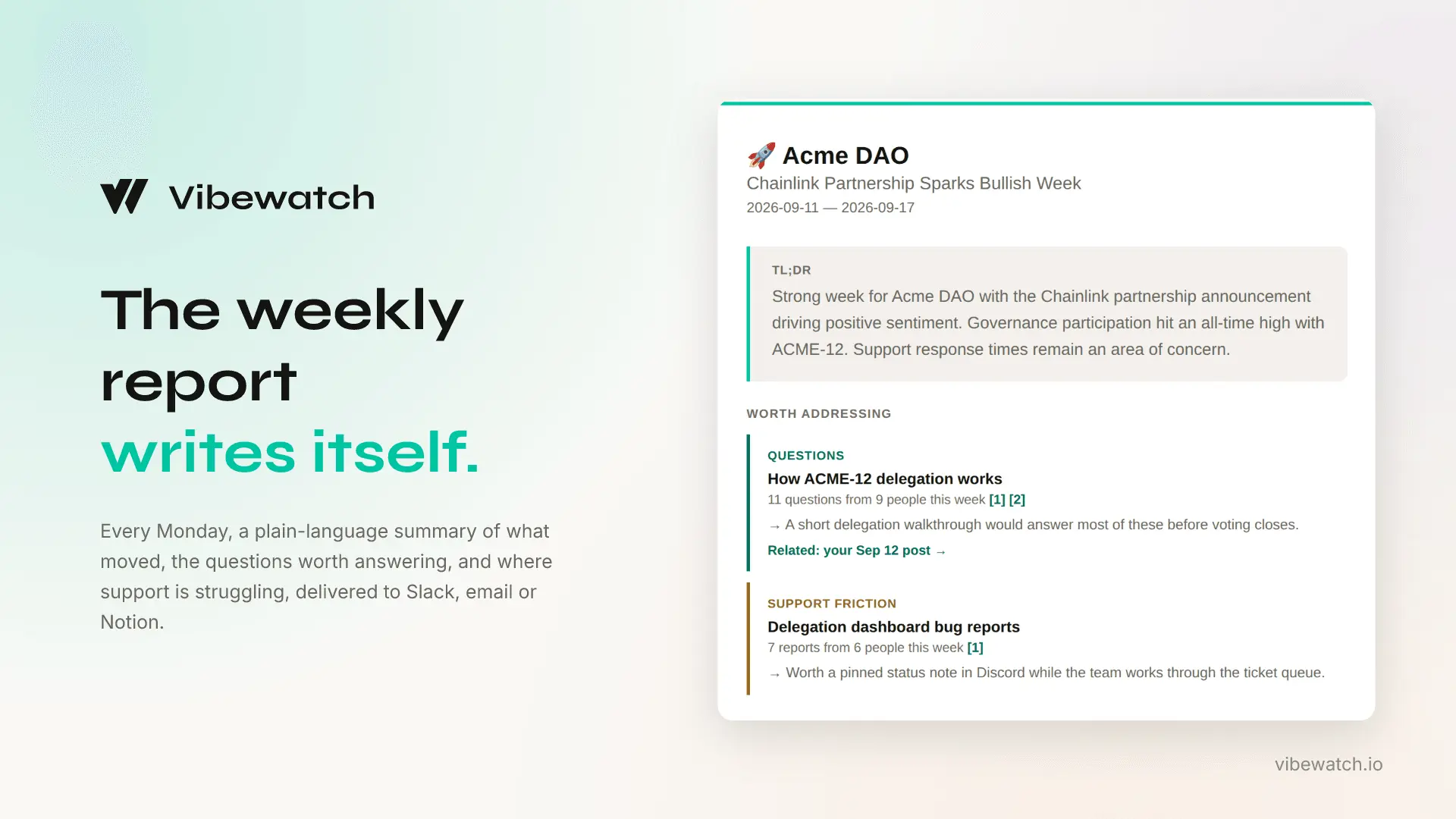 Vibewatch

The weekly report writes itself.

Every Monday, a plain-language summary of what moved, the questions worth answering, and where support is struggling, delivered to Slack, email or Notion.

🚀 Acme DAO
Chainlink Partnership Sparks Bullish Week
2026-09-11 — 2026-09-17

TL;DR
Strong week for Acme DAO with the Chainlink partnership announcement driving positive sentiment. Governance participation hit an all-time high with ACME-12. Support response times remain an area of concern.

WORTH ADDRESSING

QUESTIONS
How ACME-12 delegation works
11 questions from 9 people this week [1] [2]
→ A short delegation walkthrough would answer most of these before voting closes.
Related: your Sep 12 post →

SUPPORT FRICTION
Delegation dashboard bug reports
7 reports from 6 people this week [1]
→ Worth a pinned status note in Discord while the team works through the ticket queue.

vibewatch.io